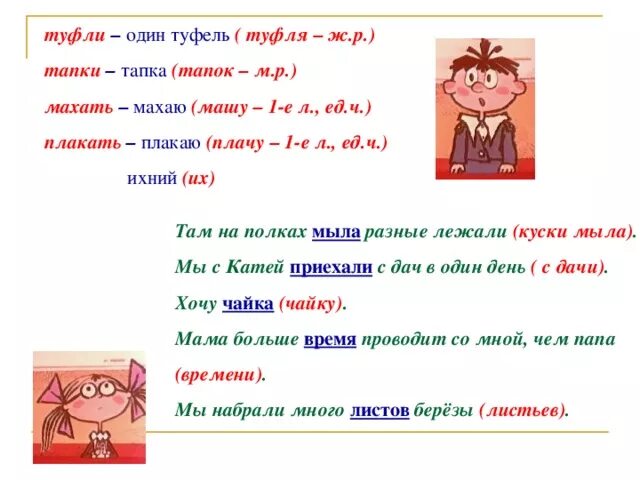 туфли – один туфель ( туфля – ж.р.)

тапки – тапка (тапок – м.р.)

махать – махаю (машу – 1-е л., ед.ч.)

плакать – плакаю (плачу – 1-е л., ед.ч.)

ихний (их)

Там на полках мыла разные лежали (куски мыла).

Мы с Катей приехали с дач в один день ( с дачи).

Хочу чайка (чайку).

Мама больше время проводит со мной, чем папа (времени).

Мы набрали много листов берёзы (листьев).